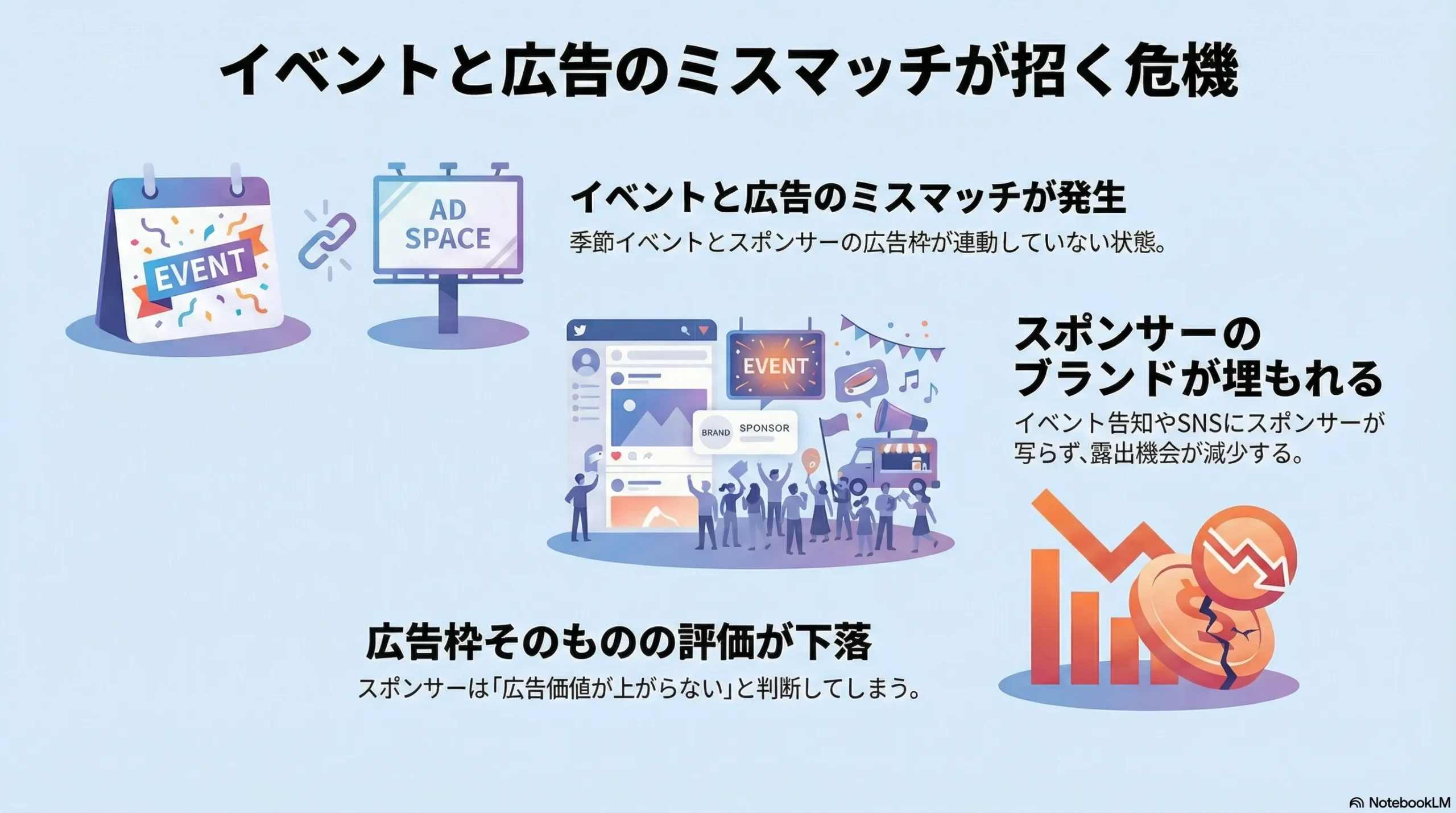 イベントと広告のミスマッチが招く危機

EVENT

AD SPACE

イベントと広告のミスマッチが発生

季節イベントとスポンサーの広告枠が連動していない状態。

EVENT

BRAND

SPONSOR

スポンサーのブランドが埋もれる

イベント告知やSNSにスポンサーが写らず、露出機会が減少する。

広告枠そのものの評価が下落

スポンサーは「広告価値が上がらない」と判断してしまう。

NotebookLM